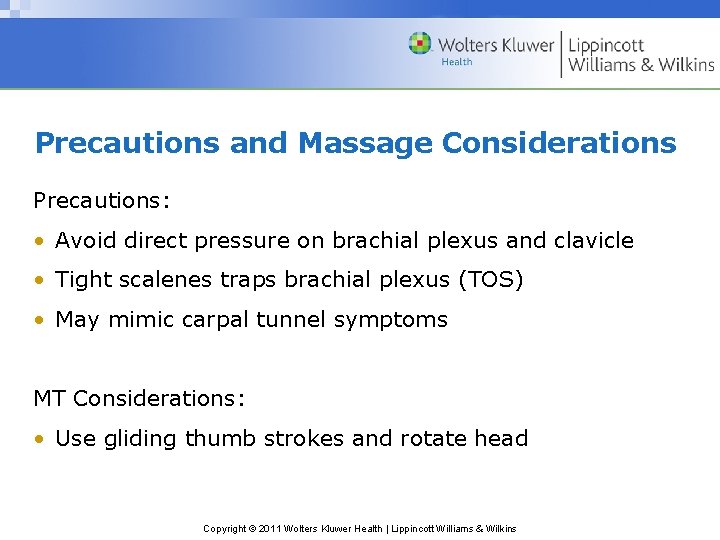 Wolters Kluwer Health | Lippincott Williams & Wilkins

Precautions and Massage Considerations

Precautions:

• Avoid direct pressure on brachial plexus and clavicle

• Tight scalenes traps brachial plexus (TOS)

• May mimic carpal tunnel symptoms

MT Considerations:

• Use gliding thumb strokes and rotate head

Copyright © 2011 Wolters Kluwer Health | Lippincott Williams & Wilkins